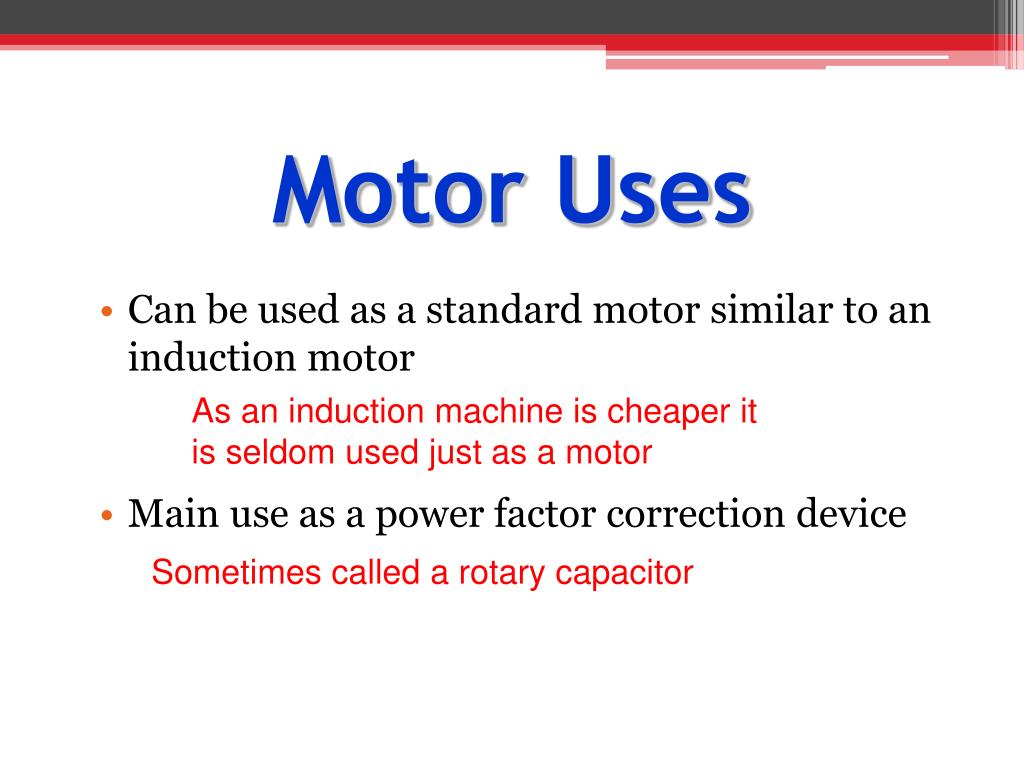 Motor Uses

• Can be used as a standard motor similar to an induction motor

As an induction machine is cheaper it is seldom used just as a motor

• Main use as a power factor correction device

Sometimes called a rotary capacitor